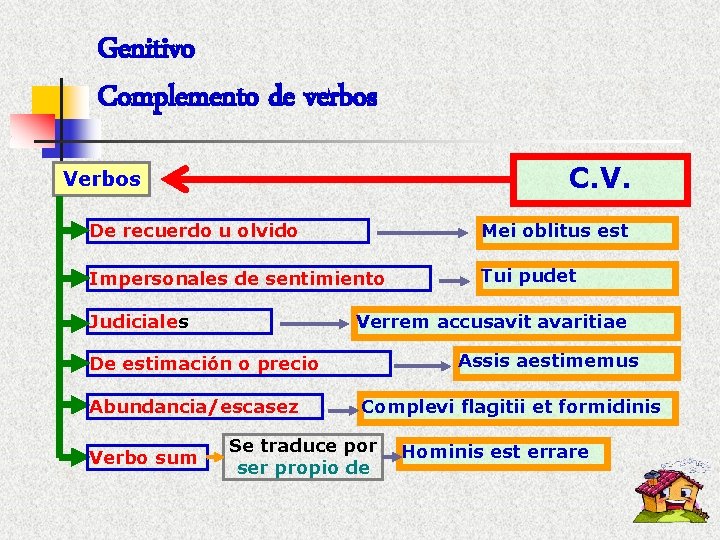 Genitivo
Complemento de verbos

Verbos

C.V.

De recuerdo u olvido

Mei oblitus est

Impersonales de sentimiento

Tui pudet

Judiciales

Verrem accusavit avaritiae

De estimación o precio

Assis aestimemus

Abundancia/escasez

Complevi flagitii et formidinis

Verbo sum

Se traduce por ser propio de

Hominis est errare